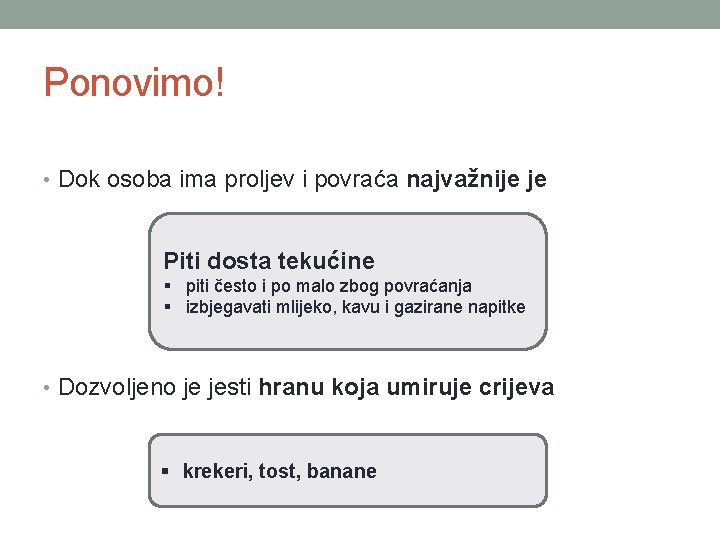 Ponovimo!

• Dok osoba ima proljev i povraća najvažnije je

Piti dosta tekućine
▪ piti često i po malo zbog povraćanja
▪ izbjegavati mlijeko, kavu i gazirane napitke

• Dozvoljeno je jesti hranu koja umiruje crijeva

▪ krekeri, tost, banane